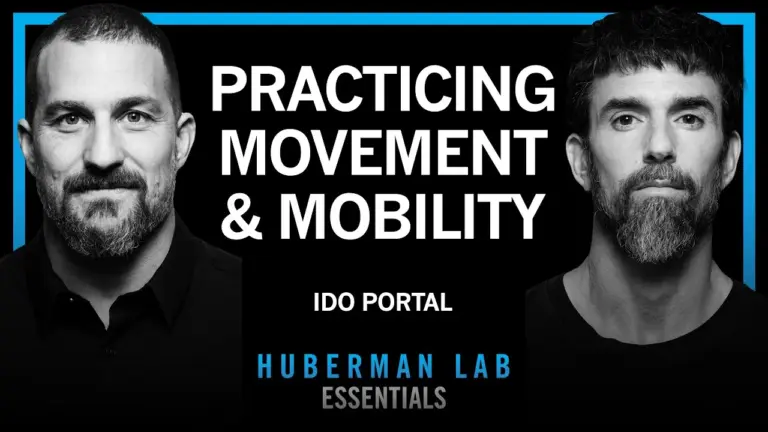 PRACTICING MOVEMENT & MOBILITY

IDO PORTAL

HUBERMAN LAB
ESSENTIALS